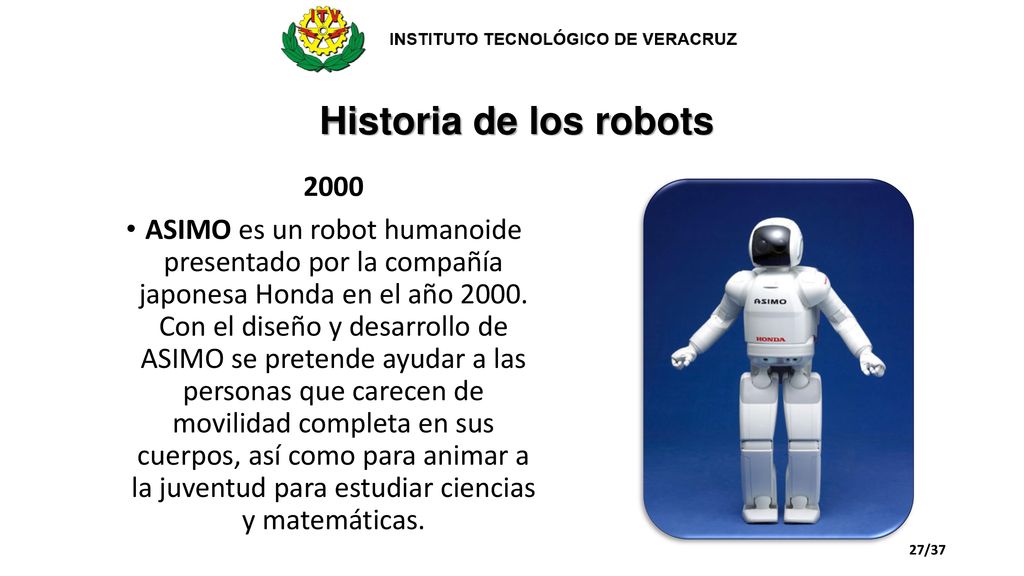 INSTITUTO TECNOLÓGICO DE VERACRUZ

Historia de los robots

2000

• ASIMO es un robot humanoide presentado por la compañía japonesa Honda en el año 2000. Con el diseño y desarrollo de ASIMO se pretende ayudar a las personas que carecen de movilidad completa en sus cuerpos, así como para animar a la juventud para estudiar ciencias y matemáticas.

ASIMO

HONDA

27/37